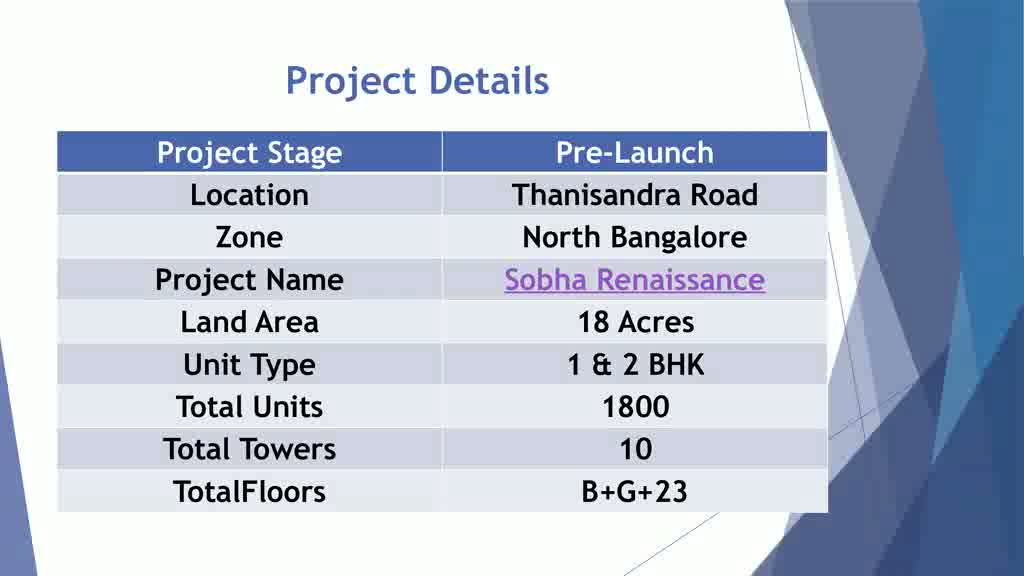 Project Details

| Project Stage | Pre-Launch |
|---|---|
| Location | Thanisandra Road |
| Zone | North Bangalore |
| Project Name | Sobha Renaissance |
| Land Area | 18 Acres |
| Unit Type | 1 & 2 BHK |
| Total Units | 1800 |
| Total Towers | 10 |
| TotalFloors | B+G+23 |